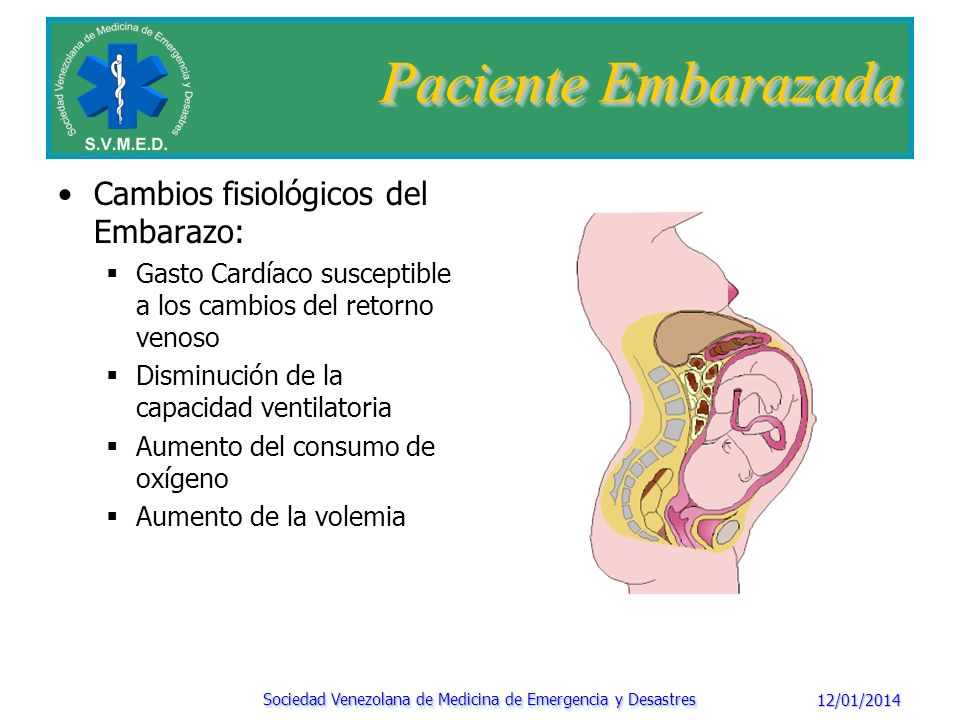 Sociedad Venezolana de Medicina de Emergencia y Desastres
S.V.M.E.D.

Paciente Embarazada

• Cambios fisiológicos del Embarazo:
  ▪ Gasto Cardíaco susceptible a los cambios del retorno venoso
  ▪ Disminución de la capacidad ventilatoria
  ▪ Aumento del consumo de oxígeno
  ▪ Aumento de la volemia

Sociedad Venezolana de Medicina de Emergencia y Desastres 12/01/2014